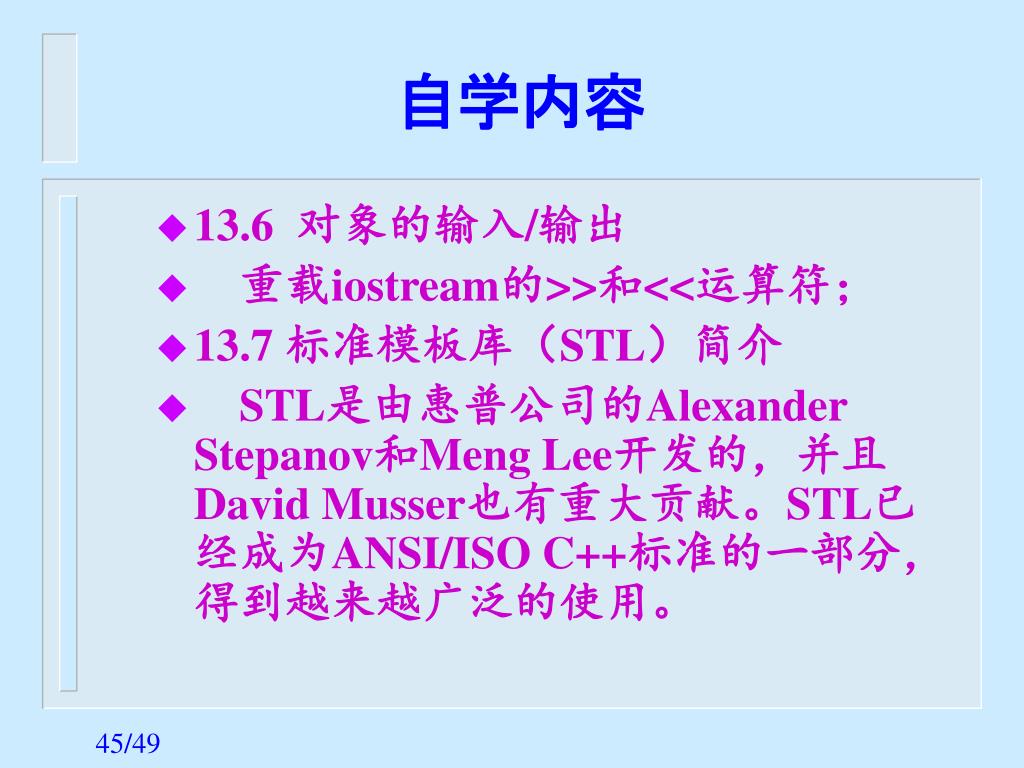 自学内容

◆ 13.6 对象的输入/输出

◆ 重载iostream的>>和<<运算符；

◆ 13.7 标准模板库（STL）简介

◆ STL是由惠普公司的Alexander Stepanov和Meng Lee开发的，并且David Musser也有重大贡献。STL已经成为ANSI/ISO C++标准的一部分，得到越来越广泛的使用。

45/49